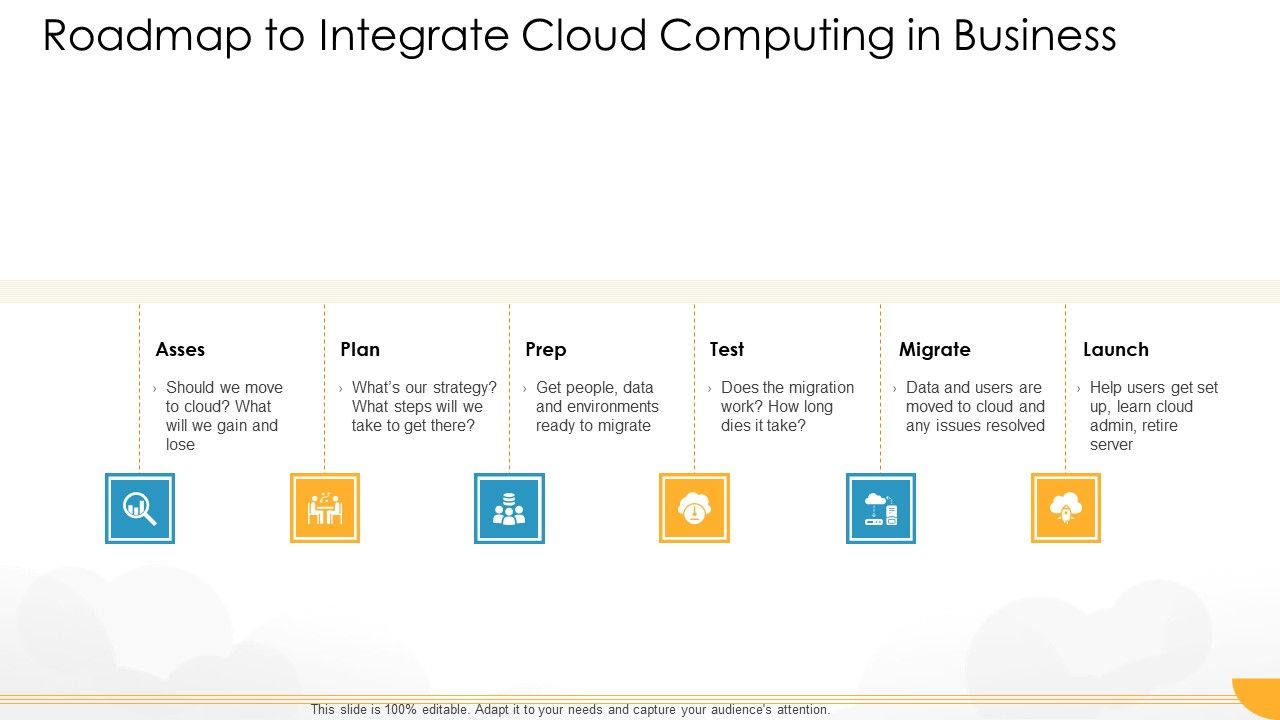 Roadmap to Integrate Cloud Computing in Business

Asses

› Should we move to cloud? What will we gain and lose

Plan

› What's our strategy? What steps will we take to get there?

Prep

› Get people, data and environments ready to migrate

Test

› Does the migration work? How long dies it take?

Migrate

› Data and users are moved to cloud and any issues resolved

Launch

› Help users get set up, learn cloud admin, retire server

This slide is 100% editable. Adapt it to your needs and capture your audience's attention.